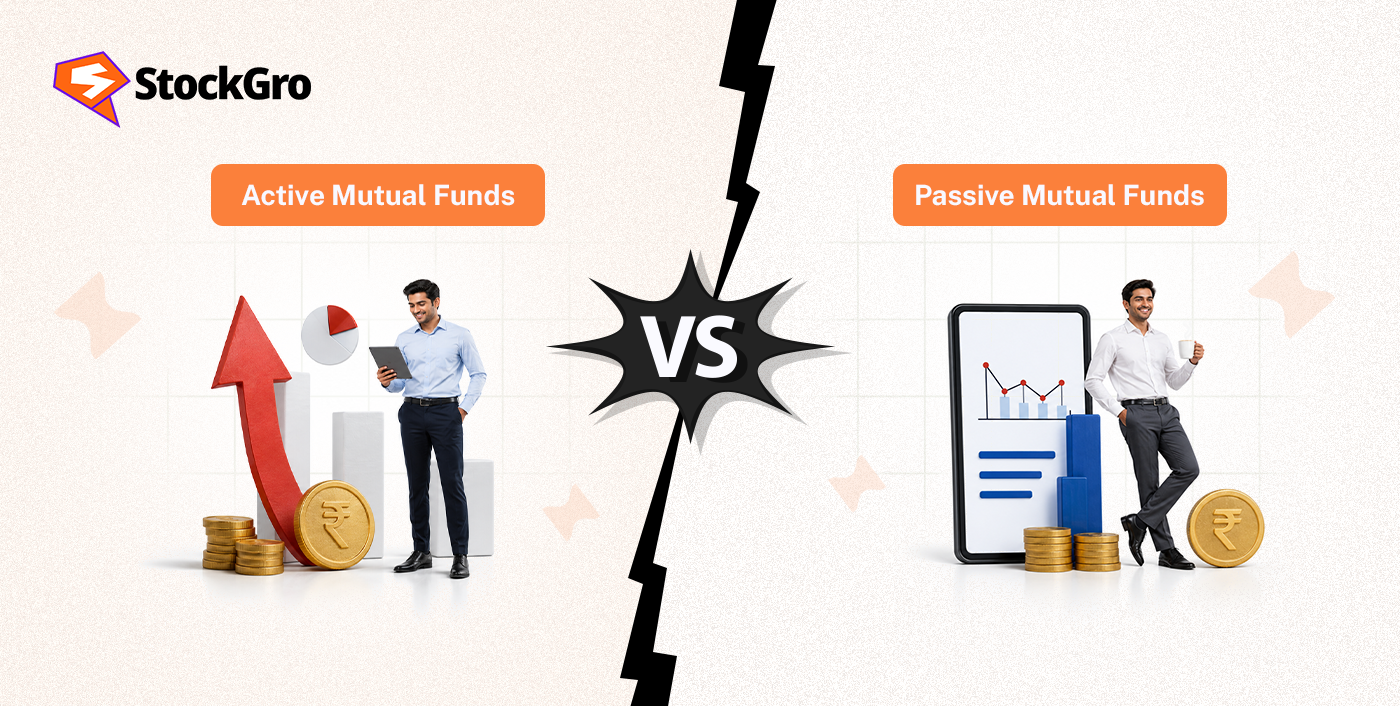 StockGro

Active Mutual Funds

VS

Passive Mutual Funds

₹

₹